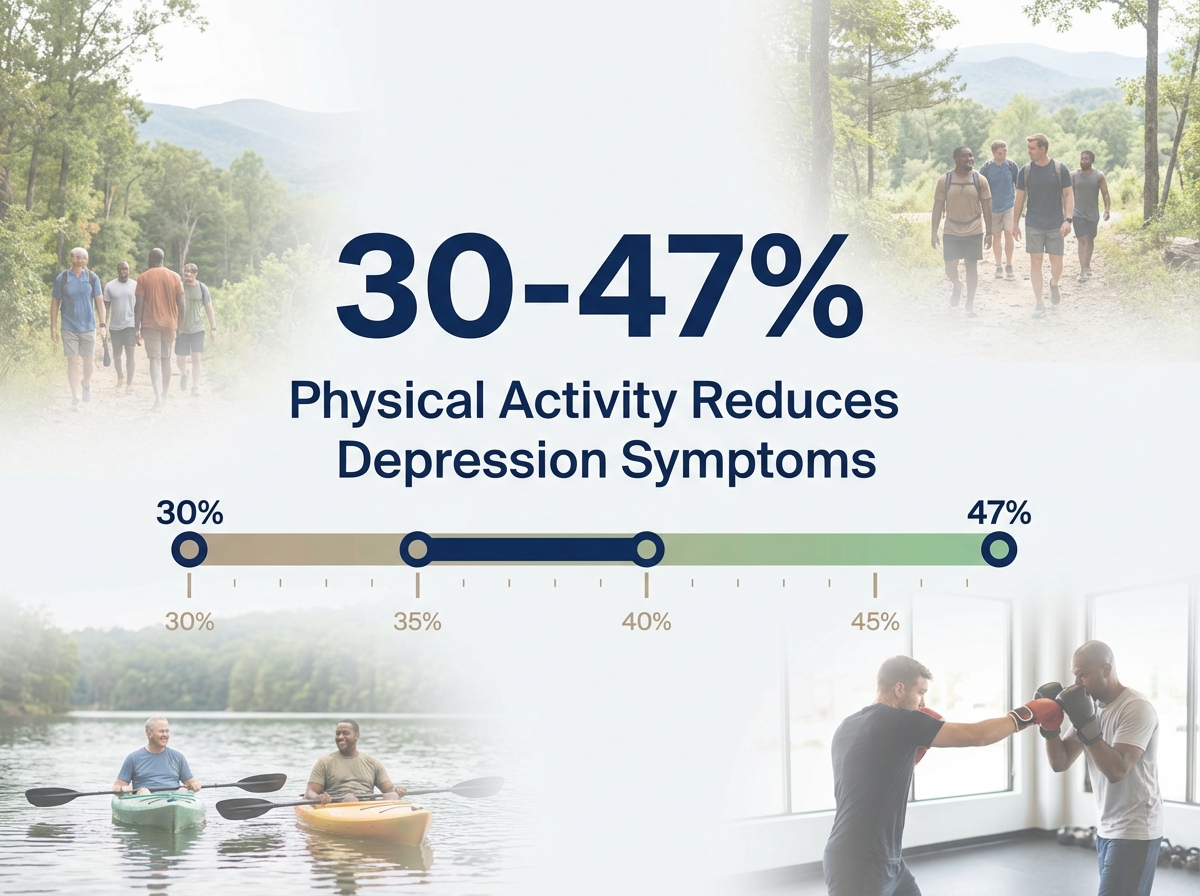 30-47%

Physical Activity Reduces Depression Symptoms

30%

47%

30%

35%

40%

45%